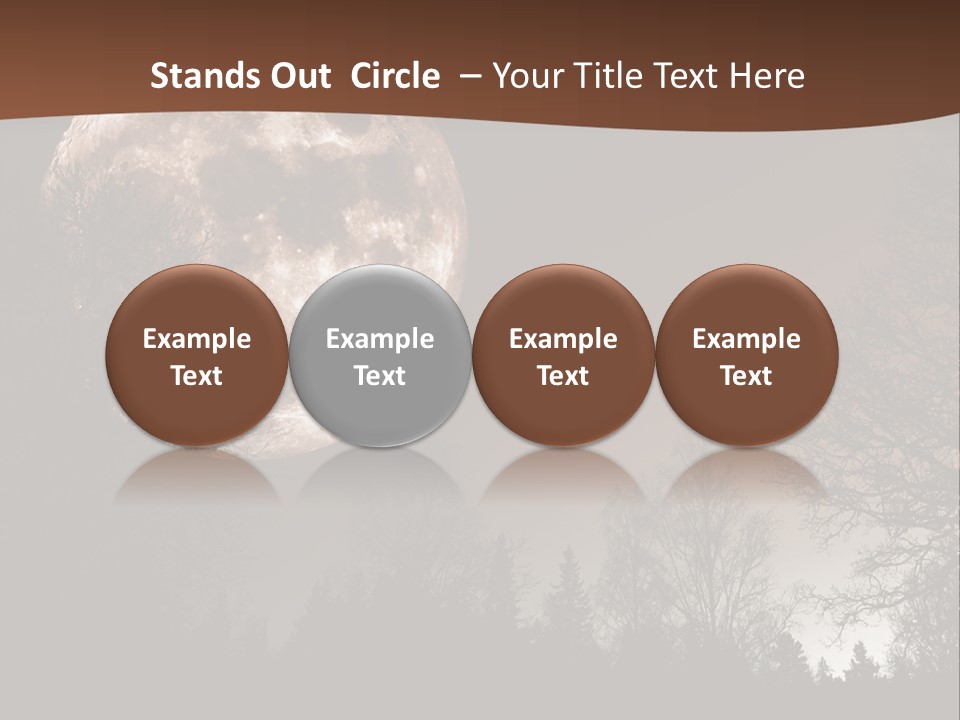 Stands Out Circle – Your Title Text Here

Example Text

Example Text

Example Text

Example Text